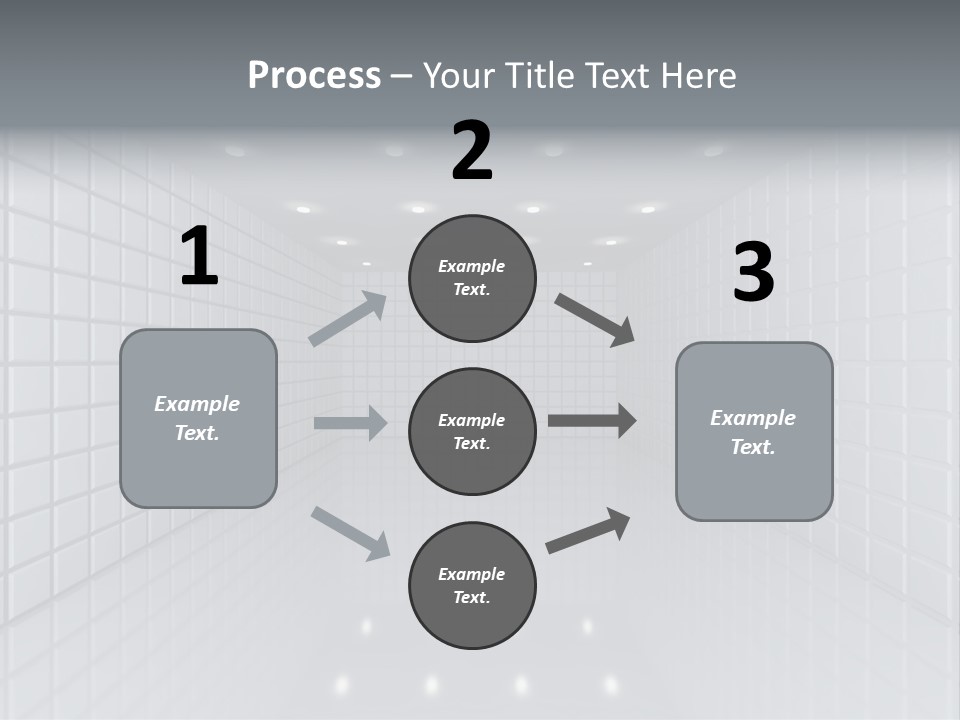 Process – Your Title Text Here

1

Example Text.

2

Example Text.

Example Text.

Example Text.

3

Example Text.